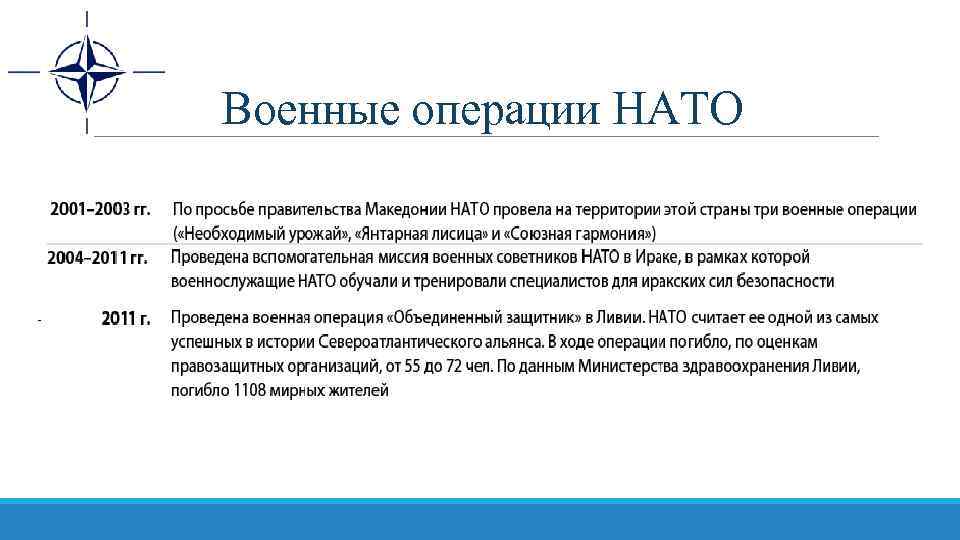 Военные операции НАТО

| | |
|---|---|
| 2001–2003 гг. | По просьбе правительства Македонии НАТО провела на территории этой страны три военные операции («Необходимый урожай», «Янтарная лисица» и «Союзная гармония») |
| 2004–2011 гг. | Проведена вспомогательная миссия военных советников НАТО в Ираке, в рамках которой военнослужащие НАТО обучали и тренировали специалистов для иракских сил безопасности |
| 2011 г. | Проведена военная операция «Объединенный защитник» в Ливии. НАТО считает ее одной из самых успешных в истории Североатлантического альянса. В ходе операции погибло, по оценкам правозащитных организаций, от 55 до 72 чел. По данным Министерства здравоохранения Ливии, погибло 1108 мирных жителей |